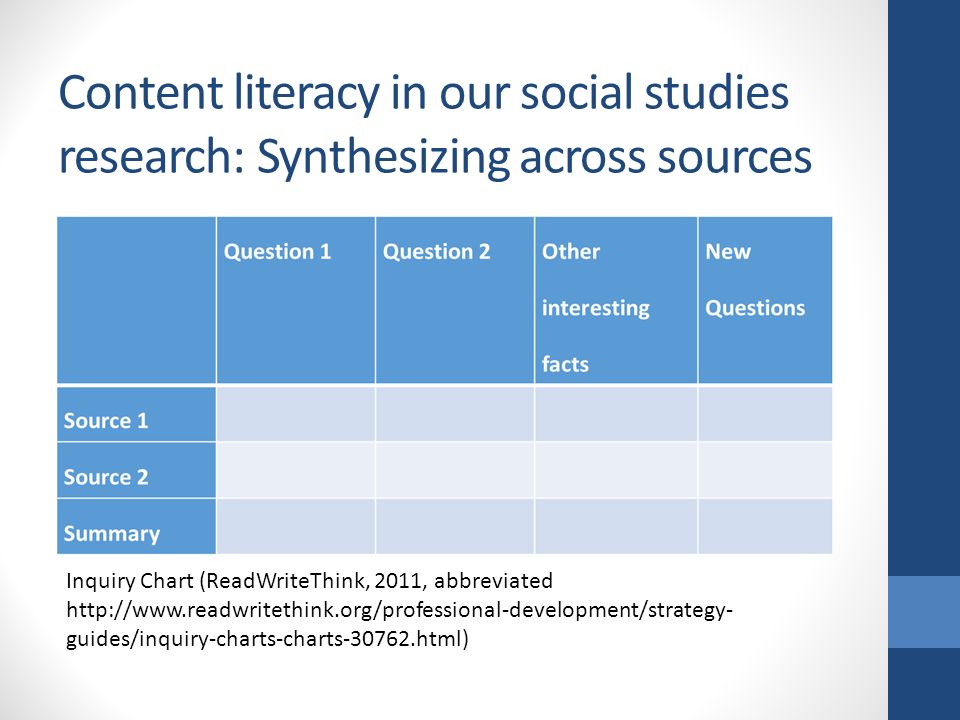 Content literacy in our social studies research: Synthesizing across sources

| | Question 1 | Question 2 | Other interesting facts | New Questions |
|---|---|---|---|---|
| Source 1 | | | | |
| Source 2 | | | | |
| Summary | | | | |

Inquiry Chart (ReadWriteThink, 2011, abbreviated http://www.readwritethink.org/professional-development/strategy-guides/inquiry-charts-charts-30762.html)